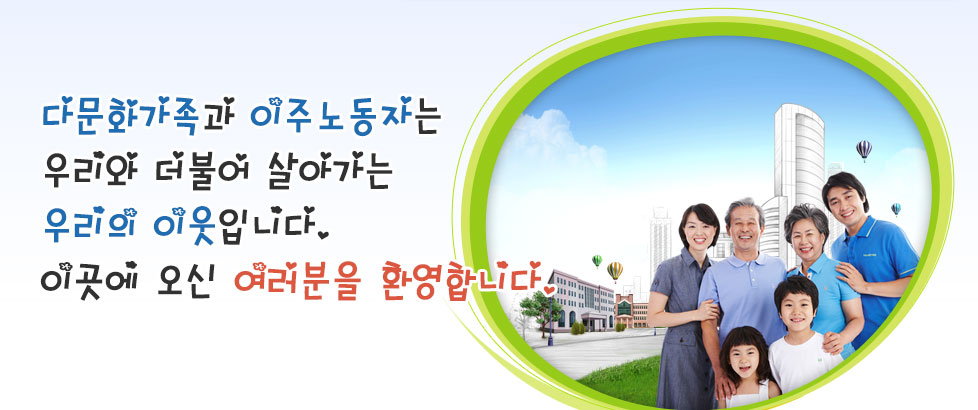 다문화가족과 이주노동자는
우리와 더불어 살아가는
우리의 이웃입니다.
이곳에 오신 여러분을 환영합니다.